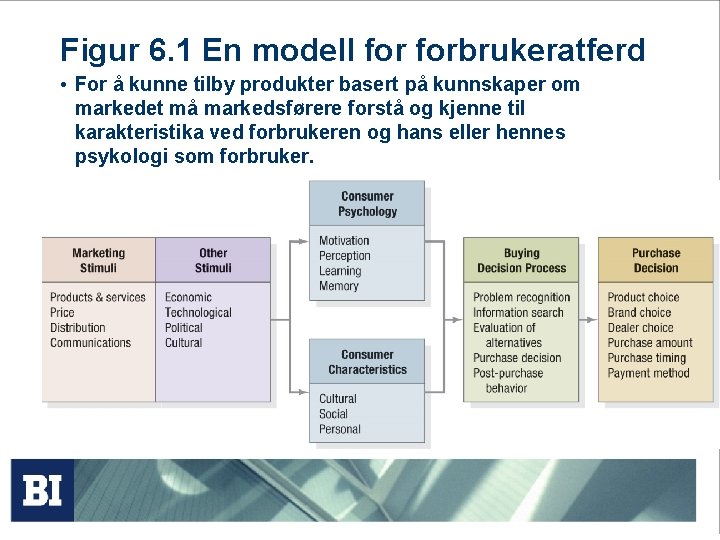 Figur 6.1 En modell for forbrukeratferd

• For å kunne tilby produkter basert på kunnskaper om markedet må markedsførere forstå og kjenne til karakteristika ved forbrukeren og hans eller hennes psykologi som forbruker.

Marketing Stimuli
Products & services
Price
Distribution
Communications

Other Stimuli
Economic
Technological
Political
Cultural

Consumer Psychology
Motivation
Perception
Learning
Memory

Consumer Characteristics
Cultural
Social
Personal

Buying Decision Process
Problem recognition
Information search
Evaluation of alternatives
Purchase decision
Post-purchase behavior

Purchase Decision
Product choice
Brand choice
Dealer choice
Purchase amount
Purchase timing
Payment method

BI